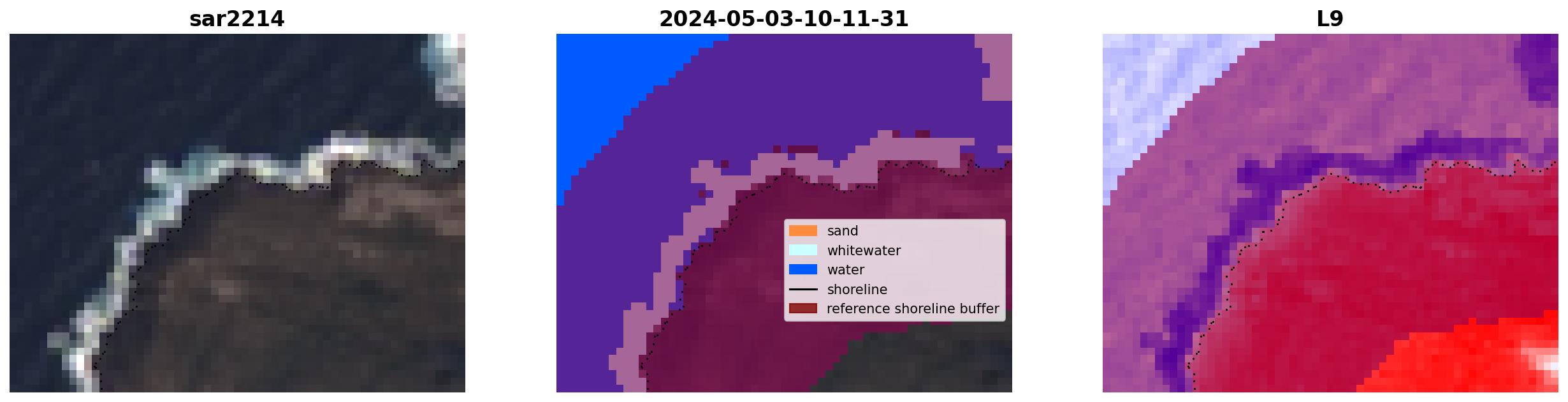 sar2214

2024-05-03-10-11-31

sand
whitewater
water
shoreline
reference shoreline buffer

L9